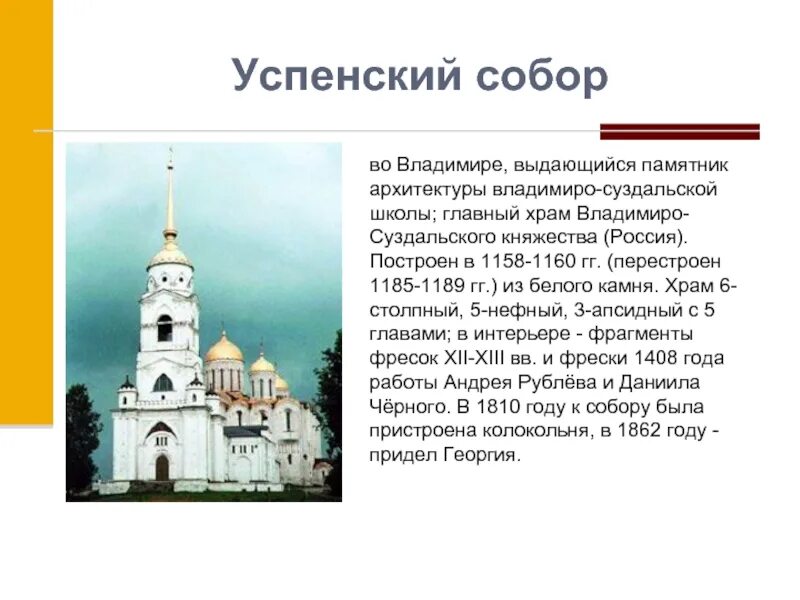 Успенский собор

во Владимире, выдающийся памятник архитектуры владимиро-суздальской школы; главный храм Владимиро-Суздальского княжества (Россия). Построен в 1158-1160 гг. (перестроен 1185-1189 гг.) из белого камня. Храм 6-столпный, 5-нефный, 3-апсидный с 5 главами; в интерьере - фрагменты фресок XII-XIII вв. и фрески 1408 года работы Андрея Рублёва и Даниила Чёрного. В 1810 году к собору была пристроена колокольня, в 1862 году - придел Георгия.